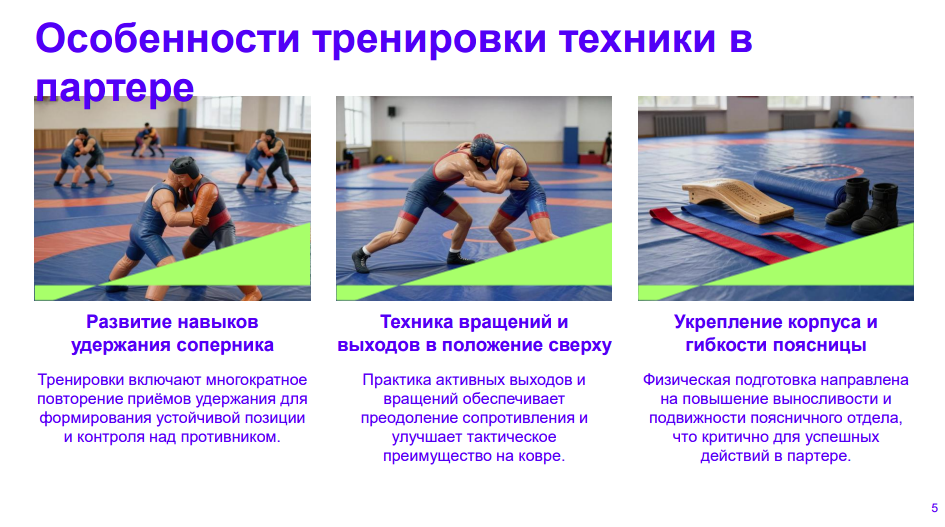 Особенности тренировки техники в партере

Развитие навыков удержания соперника

Тренировки включают многократное повторение приёмов удержания для формирования устойчивой позиции и контроля над противником.

Техника вращений и выходов в положение сверху

Практика активных выходов и вращений обеспечивает преодоление сопротивления и улучшает тактическое преимущество на ковре.

Укрепление корпуса и гибкости поясницы

Физическая подготовка направлена на повышение выносливости и подвижности поясничного отдела, что критично для успешных действий в партере.

5